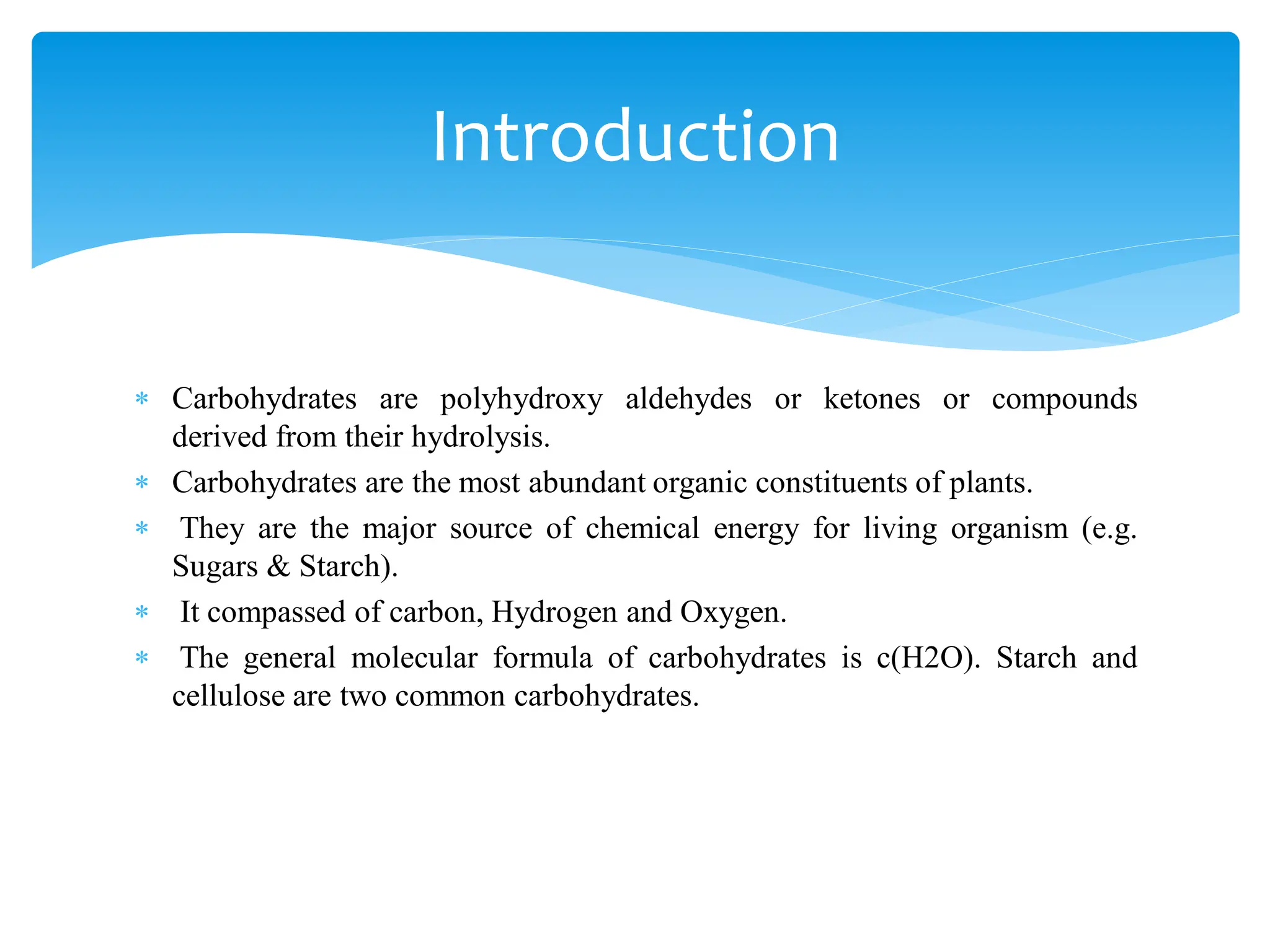 Introduction

* Carbohydrates are polyhydroxy aldehydes or ketones or compounds derived from their hydrolysis.
* Carbohydrates are the most abundant organic constituents of plants.
* They are the major source of chemical energy for living organism (e.g. Sugars & Starch).
* It compassed of carbon, Hydrogen and Oxygen.
* The general molecular formula of carbohydrates is c(H2O). Starch and cellulose are two common carbohydrates.